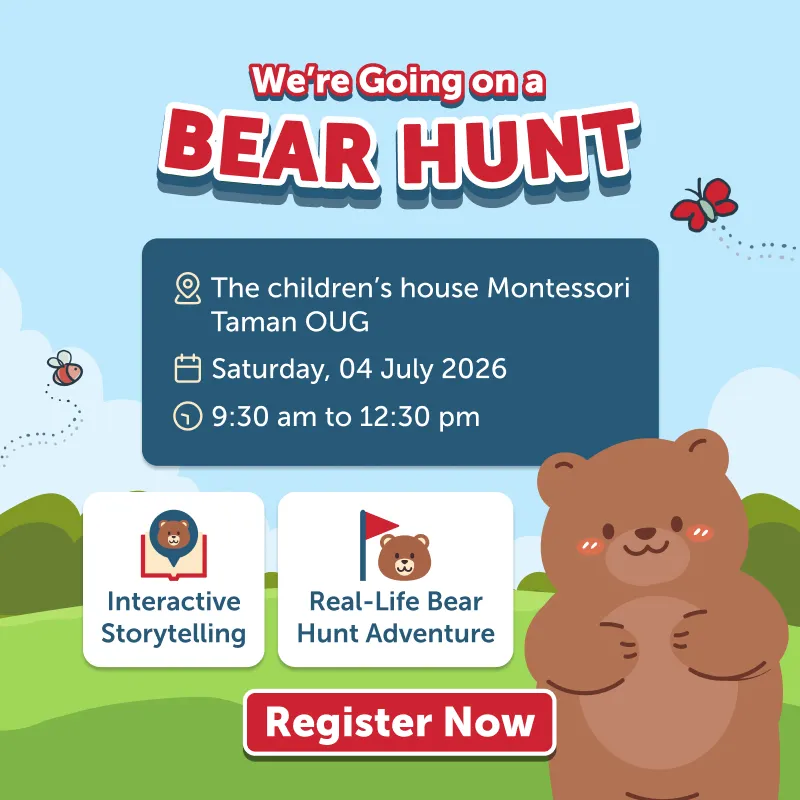 We're Going on a
BEAR HUNT

The children's house Montessori Taman OUG
Saturday, 04 July 2026
9:30 am to 12:30 pm

Interactive Storytelling

Real-Life Bear Hunt Adventure

Register Now